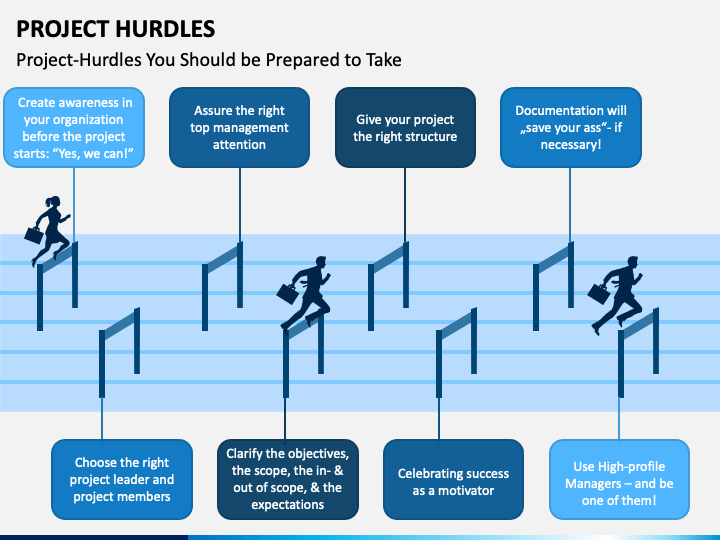 PROJECT HURDLES

Project-Hurdles You Should be Prepared to Take

Create awareness in your organization before the project starts: “Yes, we can!”

Assure the right top management attention

Give your project the right structure

Documentation will „save your ass“- if necessary!

Choose the right project leader and project members

Clarify the objectives, the scope, the in- & out of scope, & the expectations

Celebrating success as a motivator

Use High-profile Managers – and be one of them!